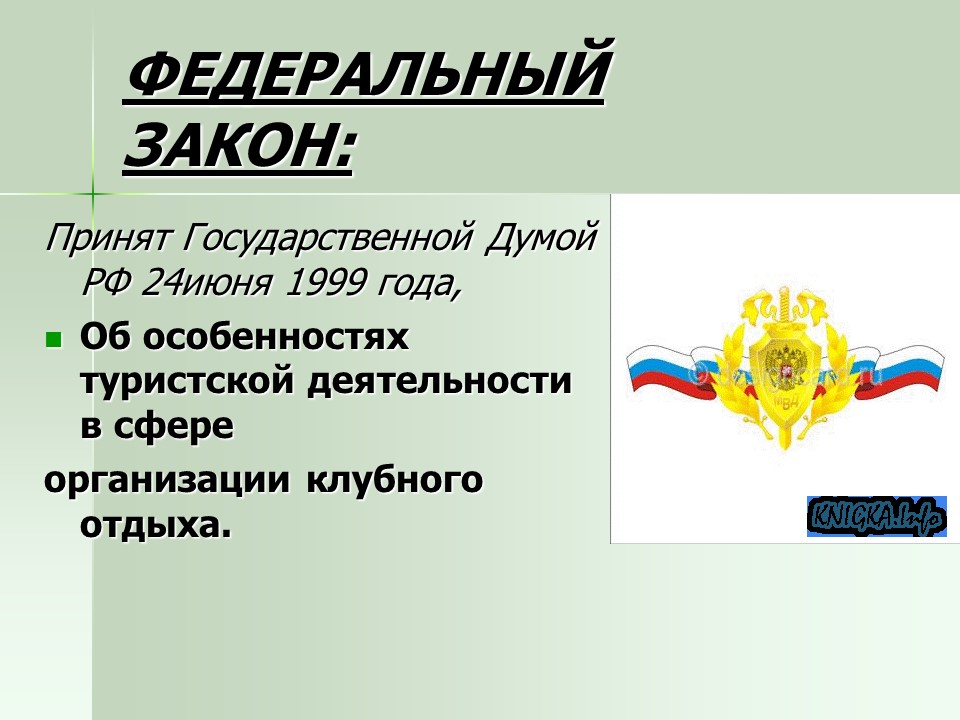 ФЕДЕРАЛЬНЫЙ ЗАКОН:

Принят Государственной Думой РФ 24июня 1999 года,

Об особенностях туристской деятельности в сфере

организации клубного отдыха.

МВД

KNIGKA.Info